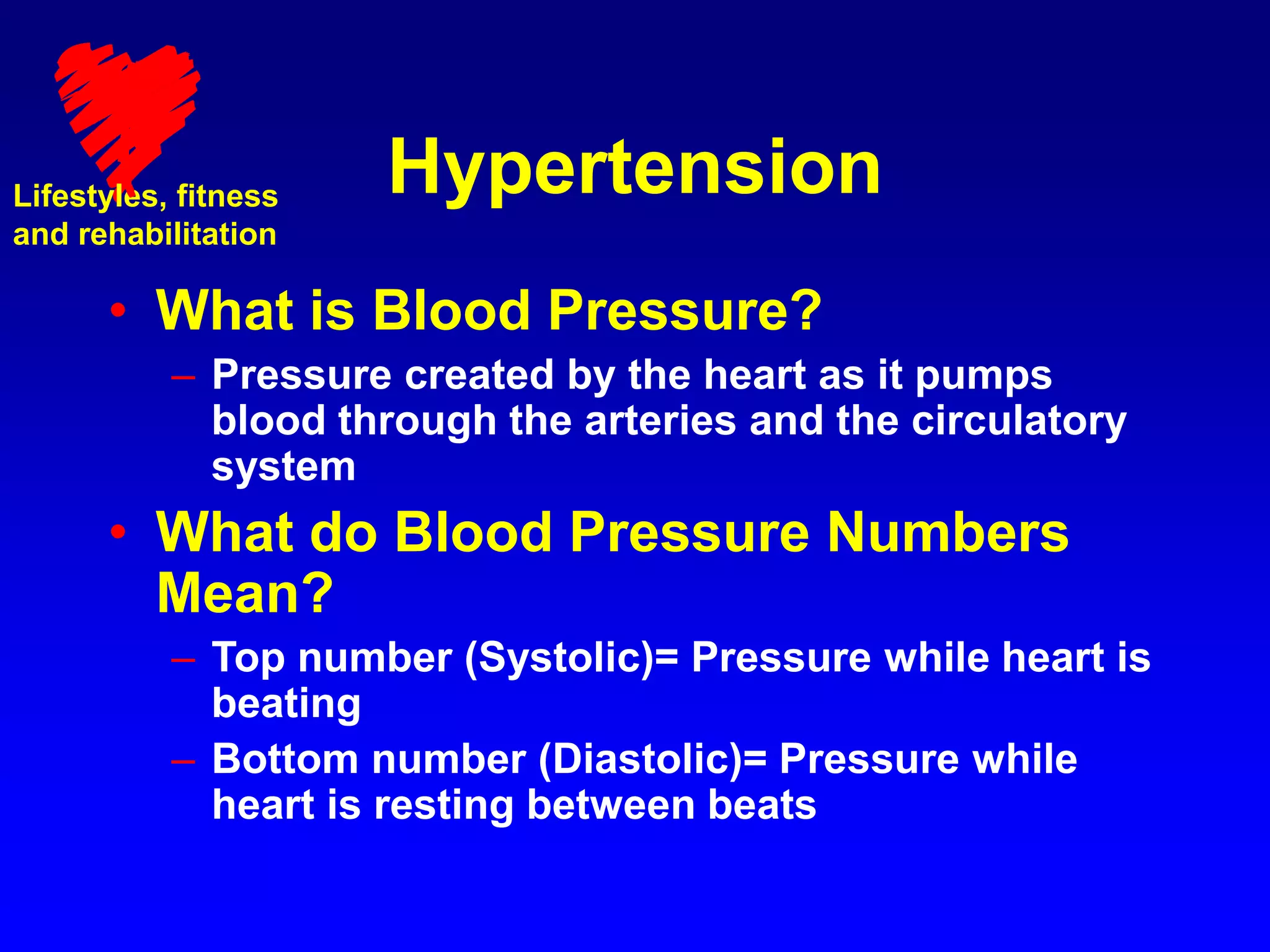 Lifestyles, fitness and rehabilitation

Hypertension

• What is Blood Pressure?
– Pressure created by the heart as it pumps blood through the arteries and the circulatory system

• What do Blood Pressure Numbers Mean?
– Top number (Systolic)= Pressure while heart is beating
– Bottom number (Diastolic)= Pressure while heart is resting between beats